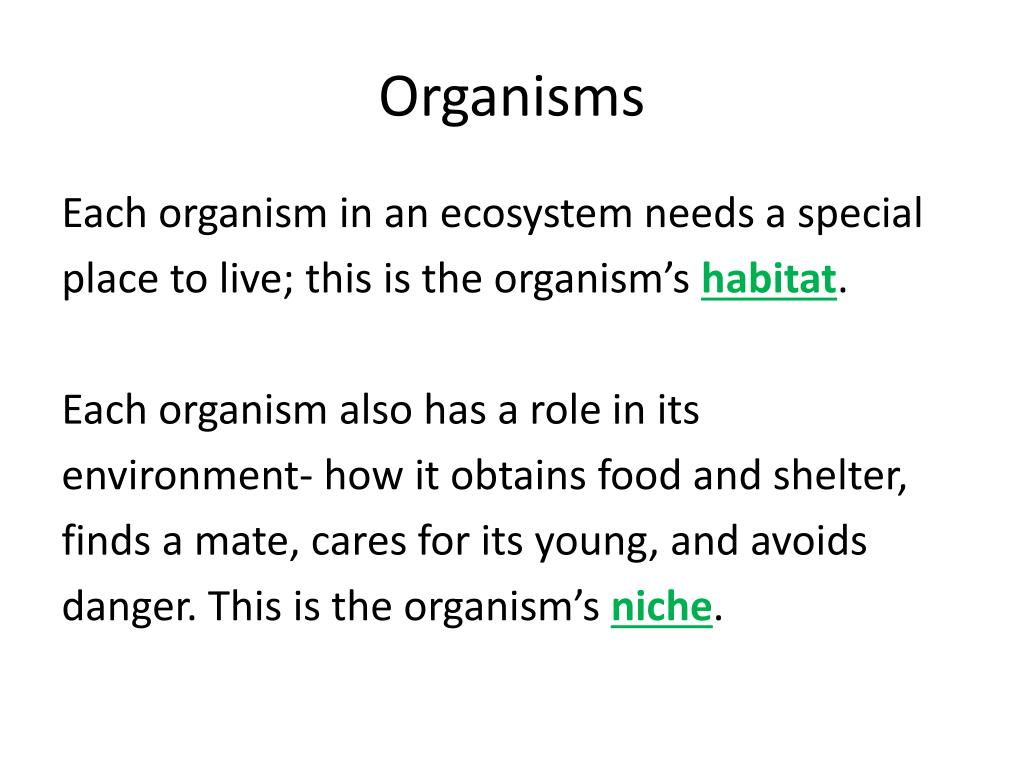 Organisms

Each organism in an ecosystem needs a special place to live; this is the organism’s habitat.

Each organism also has a role in its environment- how it obtains food and shelter, finds a mate, cares for its young, and avoids danger. This is the organism’s niche.